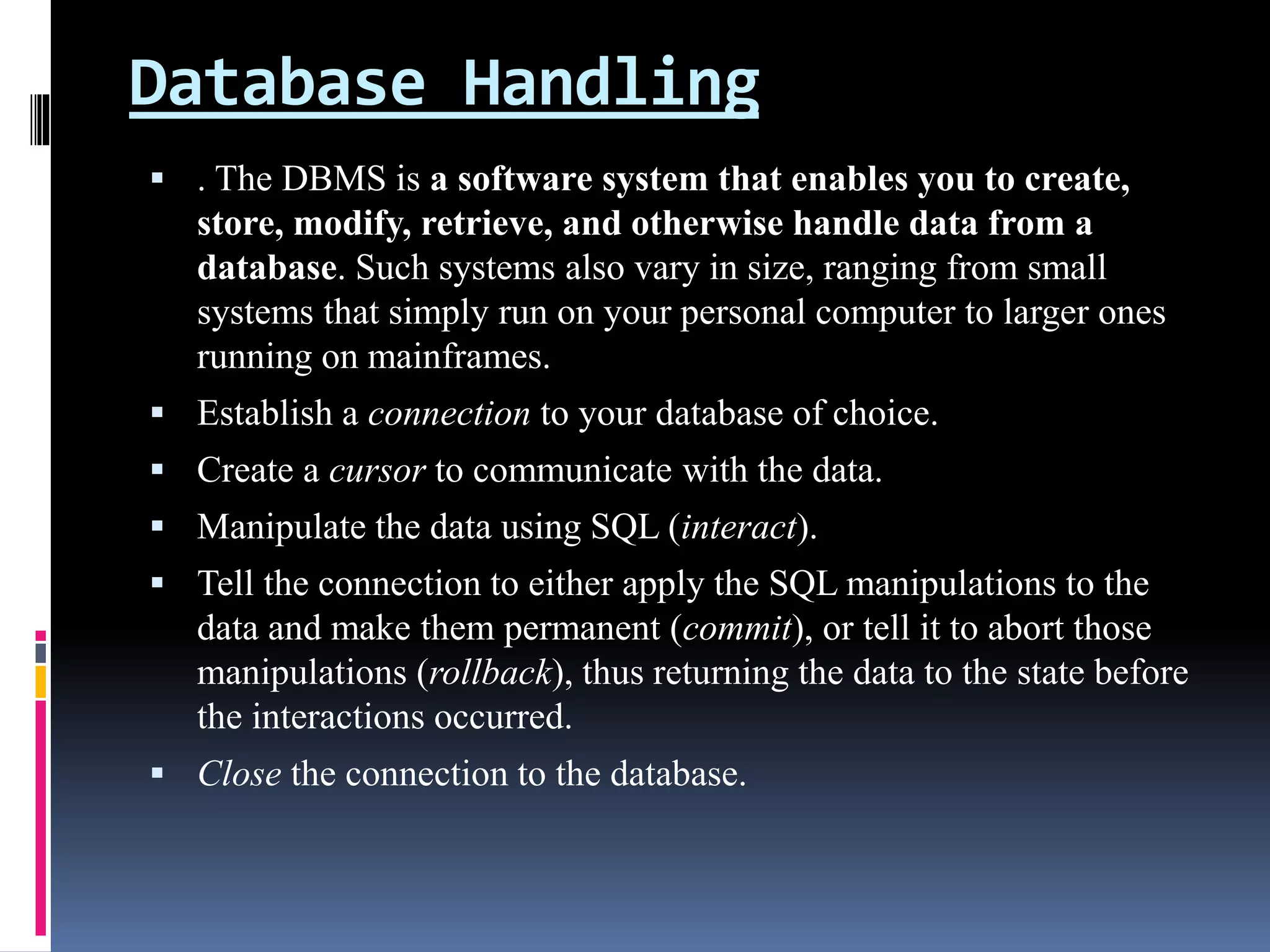 Database Handling

▪ . The DBMS is a software system that enables you to create, store, modify, retrieve, and otherwise handle data from a database. Such systems also vary in size, ranging from small systems that simply run on your personal computer to larger ones running on mainframes.

▪ Establish a connection to your database of choice.

▪ Create a cursor to communicate with the data.

▪ Manipulate the data using SQL (interact).

▪ Tell the connection to either apply the SQL manipulations to the data and make them permanent (commit), or tell it to abort those manipulations (rollback), thus returning the data to the state before the interactions occurred.

▪ Close the connection to the database.